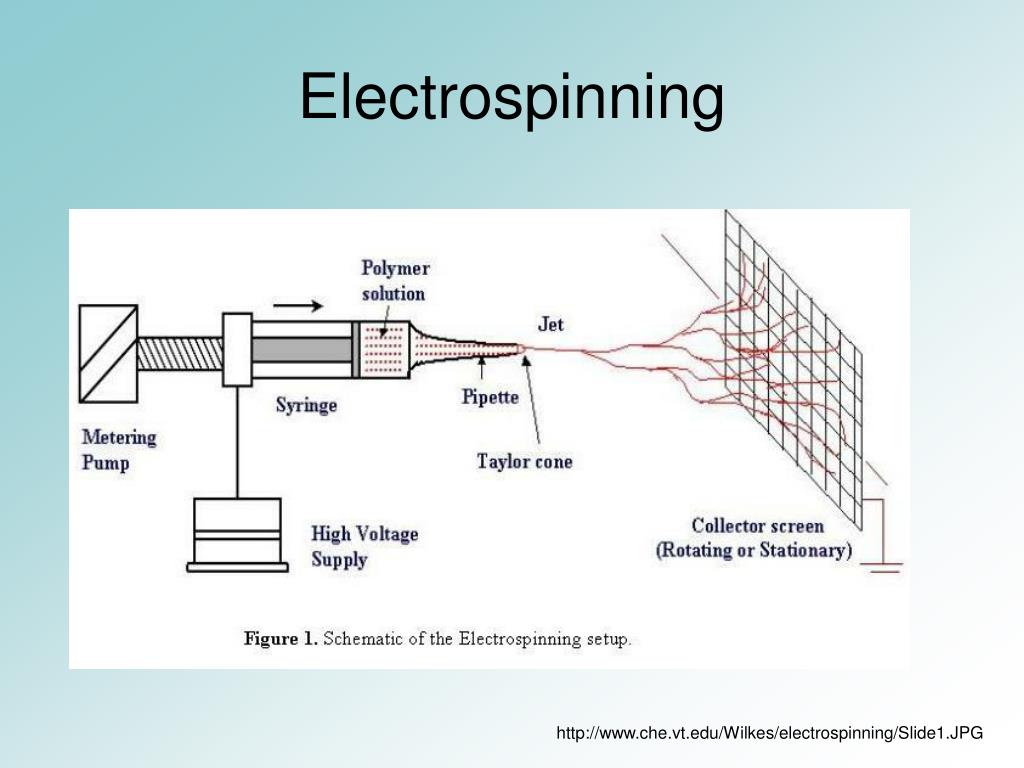 Electrospinning

Polymer solution

Jet

Syringe

Pipette

Metering Pump

Taylor cone

High Voltage Supply

Collector screen (Rotating or Stationary)

Figure 1. Schematic of the Electrospinning setup.

http://www.che.vt.edu/Wilkes/electrospinning/Slide1.JPG